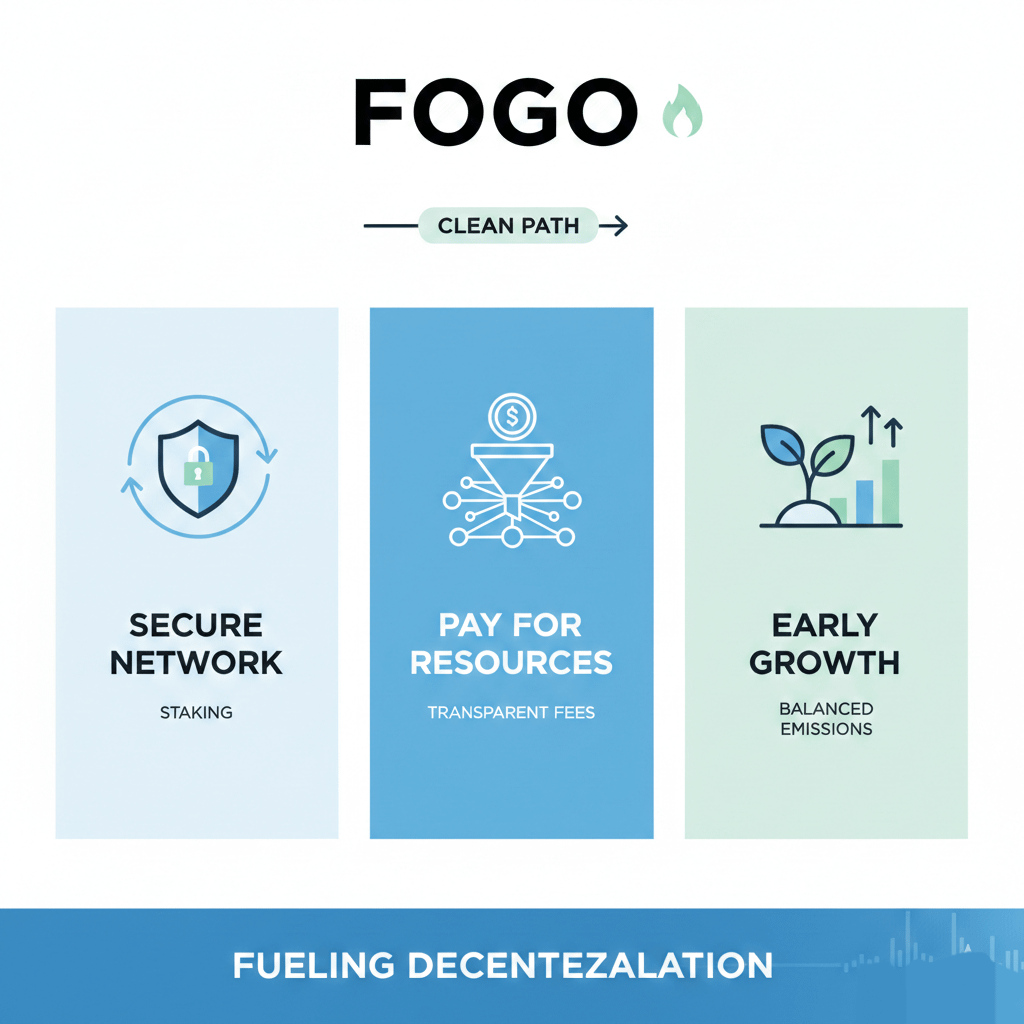 FOGO

CLEAN PATH

SECURE NETWORK

STAKING

PAY FOR RESOURCES

TRANSPARENT FEES

EARLY GROWTH

BALANCED EMISSIONS

FUELING DECENTEZALATION